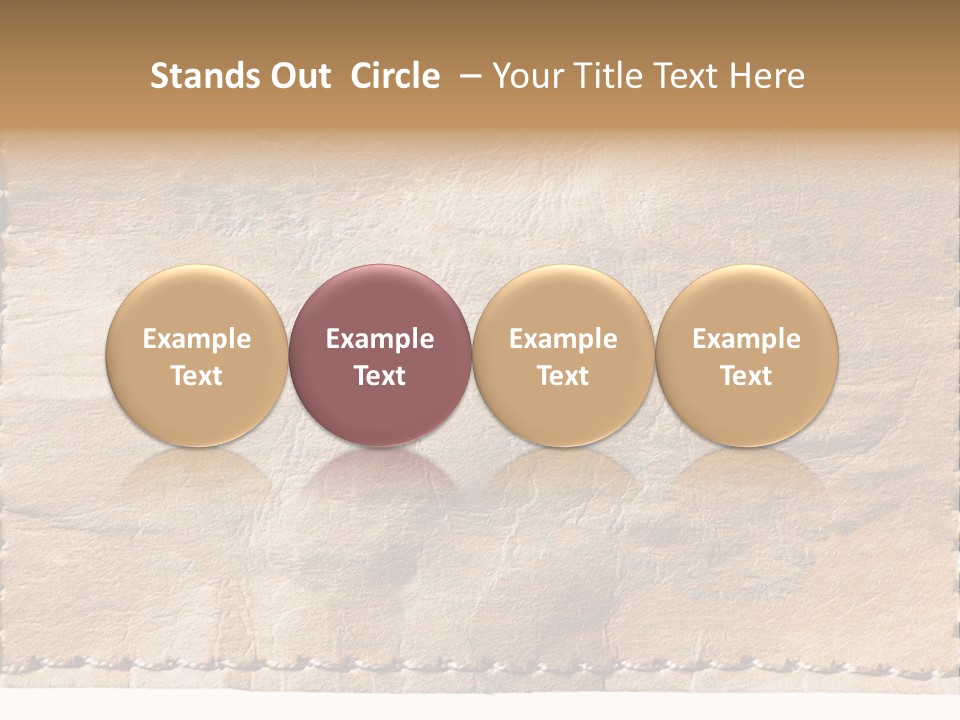 Stands Out Circle – Your Title Text Here

Example Text

Example Text

Example Text

Example Text